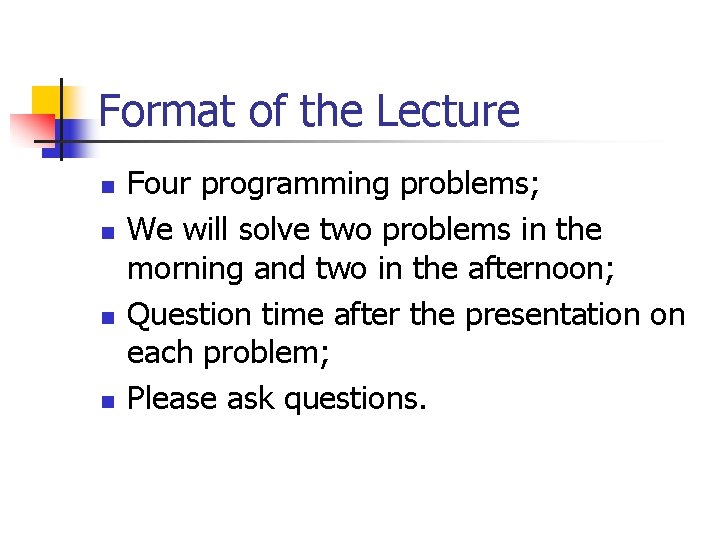 Format of the Lecture

- Four programming problems;
- We will solve two problems in the morning and two in the afternoon;
- Question time after the presentation on each problem;
- Please ask questions.